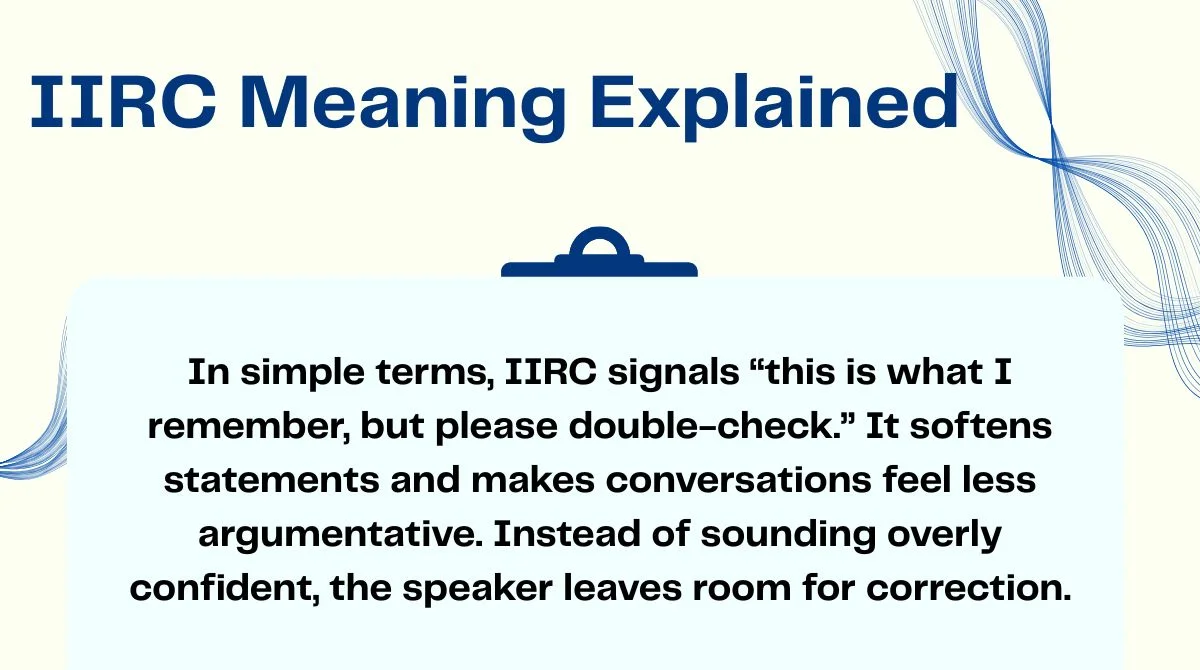 IIRC Meaning Explained

In simple terms, IIRC signals “this is what I remember, but please double-check.” It softens statements and makes conversations feel less argumentative. Instead of sounding overly confident, the speaker leaves room for correction.